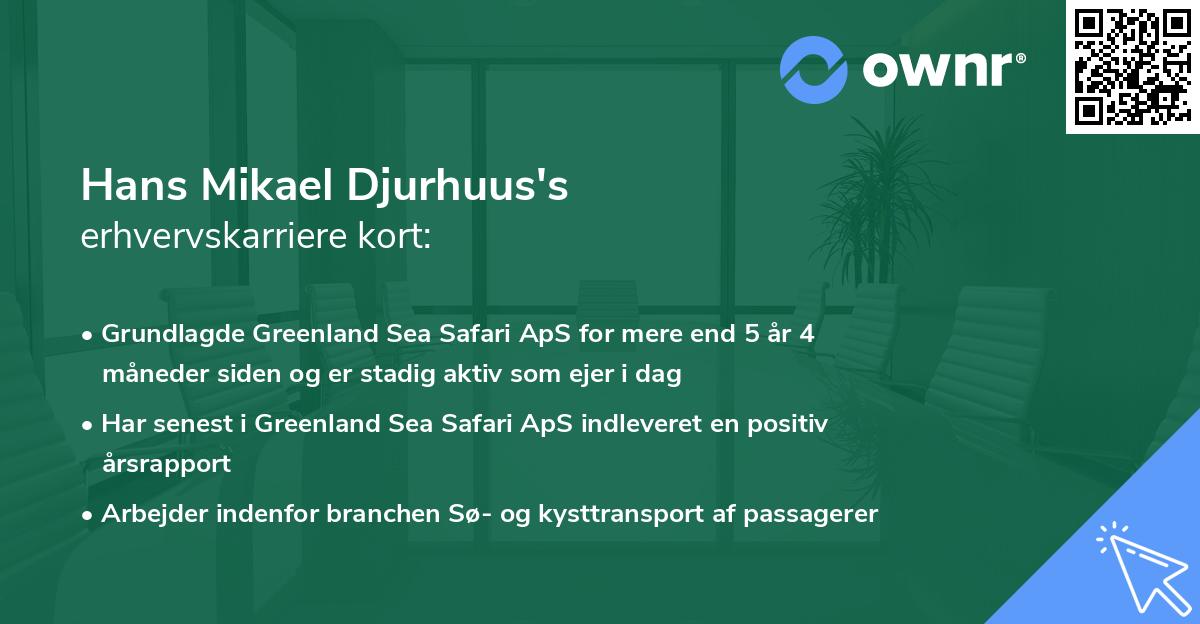 ownr®

Hans Mikael Djurhuus's
erhvervskarriere kort:

• Grundlagde Greenland Sea Safari ApS for mere end 5 år 4 måneder siden og er stadig aktiv som ejer i dag

• Har senest i Greenland Sea Safari ApS indleveret en positiv årsrapport

• Arbejder indenfor branchen Sø- og kysttransport af passagerer